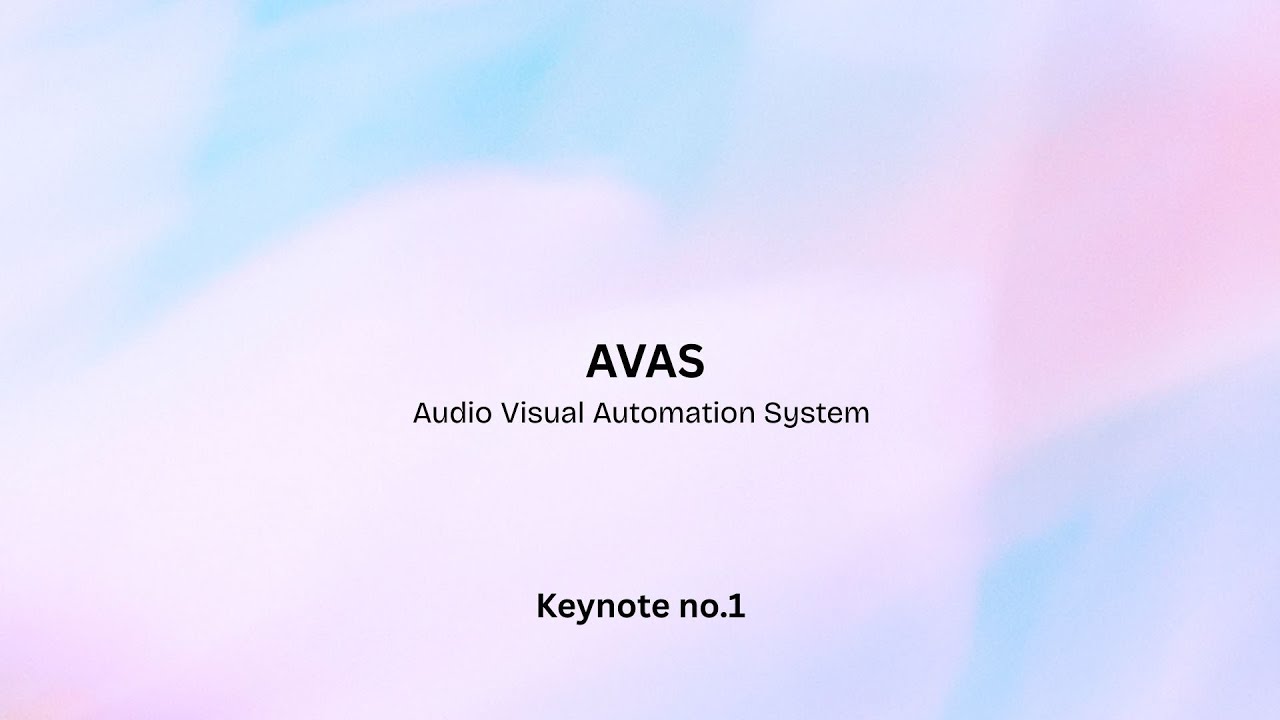 AVAS
Audio Visual Automation System

Keynote no.1